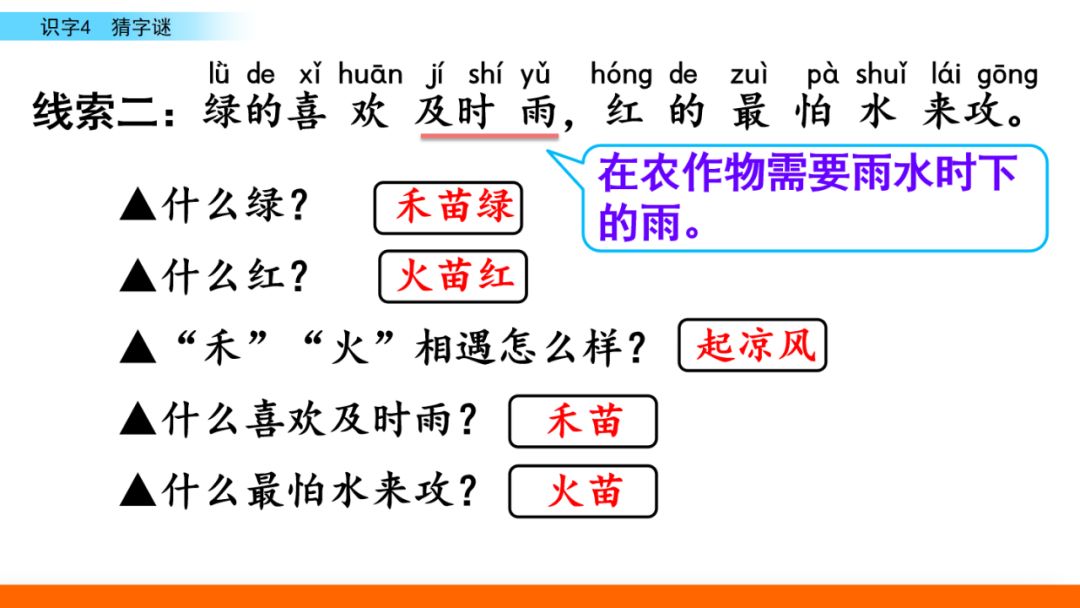 识字4 猜字谜

lǜ de xǐ huān jí shí yǔ hóng de zuì pà shuǐ lái gōng
线索二：绿的喜欢及时雨，红的最怕水来攻。

在农作物需要雨水时下的雨。

▲什么绿？ 禾苗绿

▲什么红？ 火苗红

▲“禾”“火”相遇怎么样？ 起凉风

▲什么喜欢及时雨？ 禾苗

▲什么最怕水来攻？ 火苗